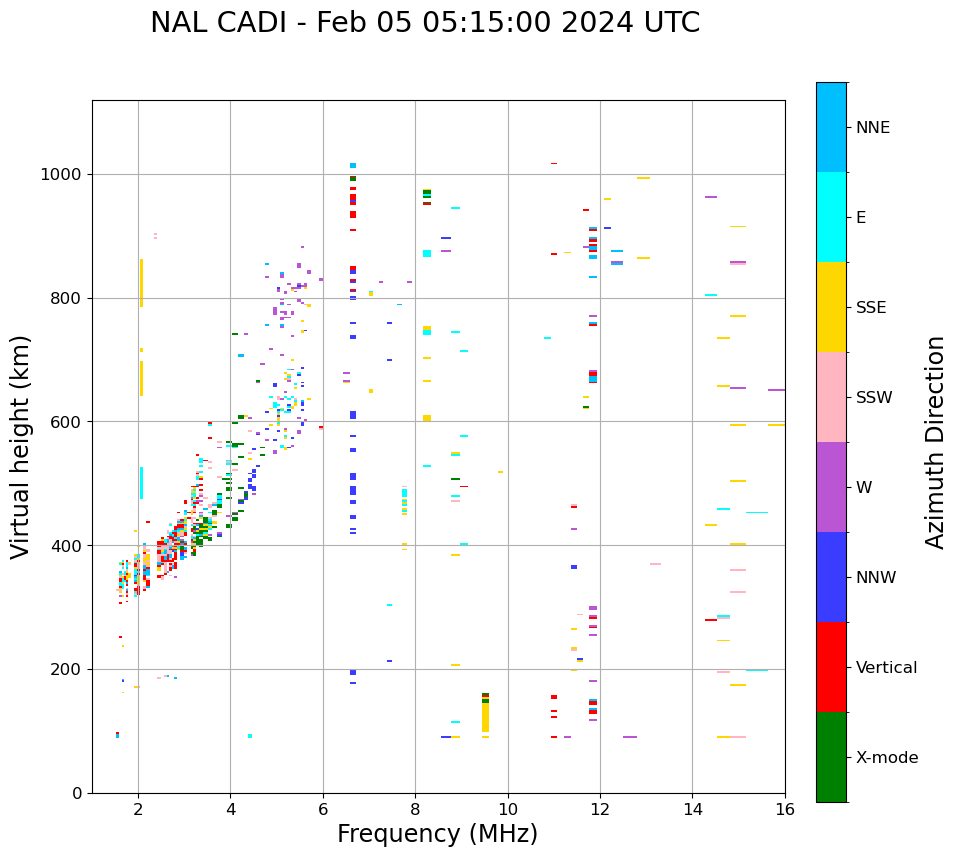 NAL CADI - Feb 05 05:15:00 2024 UTC

Virtual height (km)

1000
800
600
400
200
0

2
4
6
8
10
12
14
16

Frequency (MHz)

NNE
E
SSE
SSW
W
NNW
Vertical
X-mode

Azimuth Direction